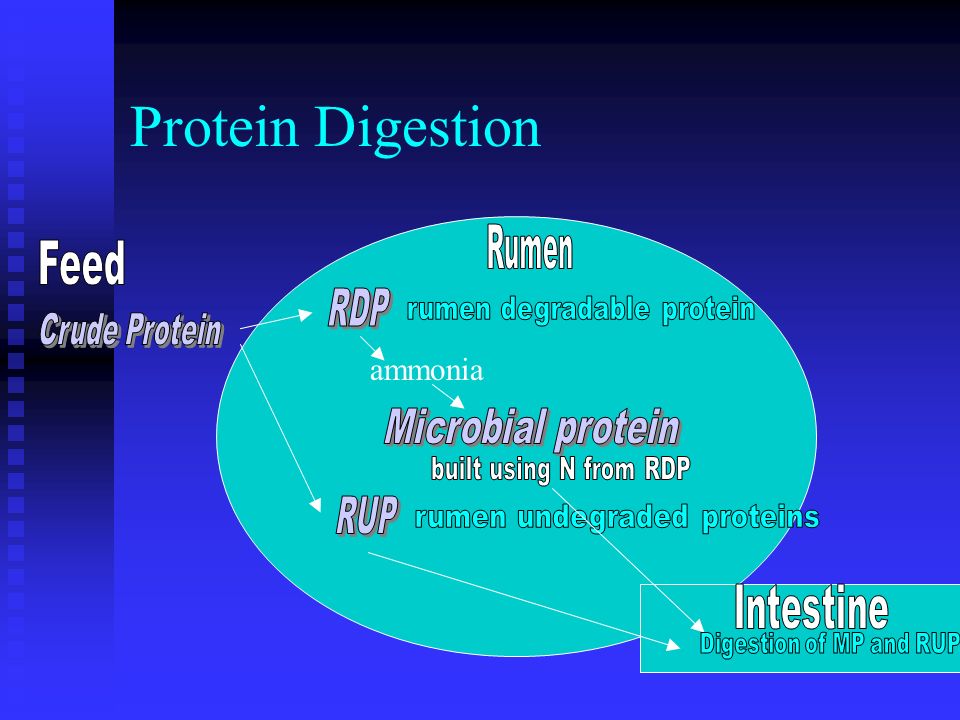 Protein Digestion

Feed

Crude Protein

Rumen

RDP rumen degradable protein

ammonia

Microbial protein

built using N from RDP

RUP rumen undegraded proteins

Intestine

Digestion of MP and RUP